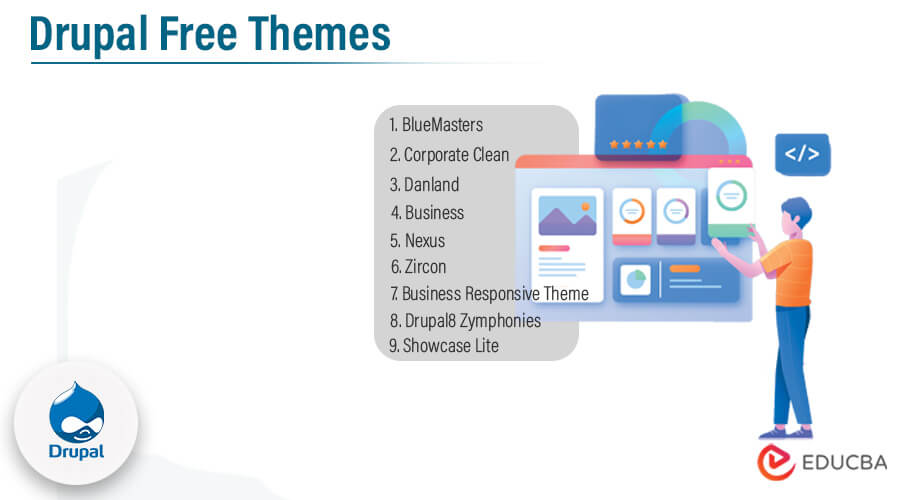 Drupal Free Themes

1. BlueMasters
2. Corporate Clean
3. Danland
4. Business
5. Nexus
6. Zircon
7. Business Responsive Theme
8. Drupal8 Zymphonies
9. Showcase Lite

</>

Drupal

EDUCBA